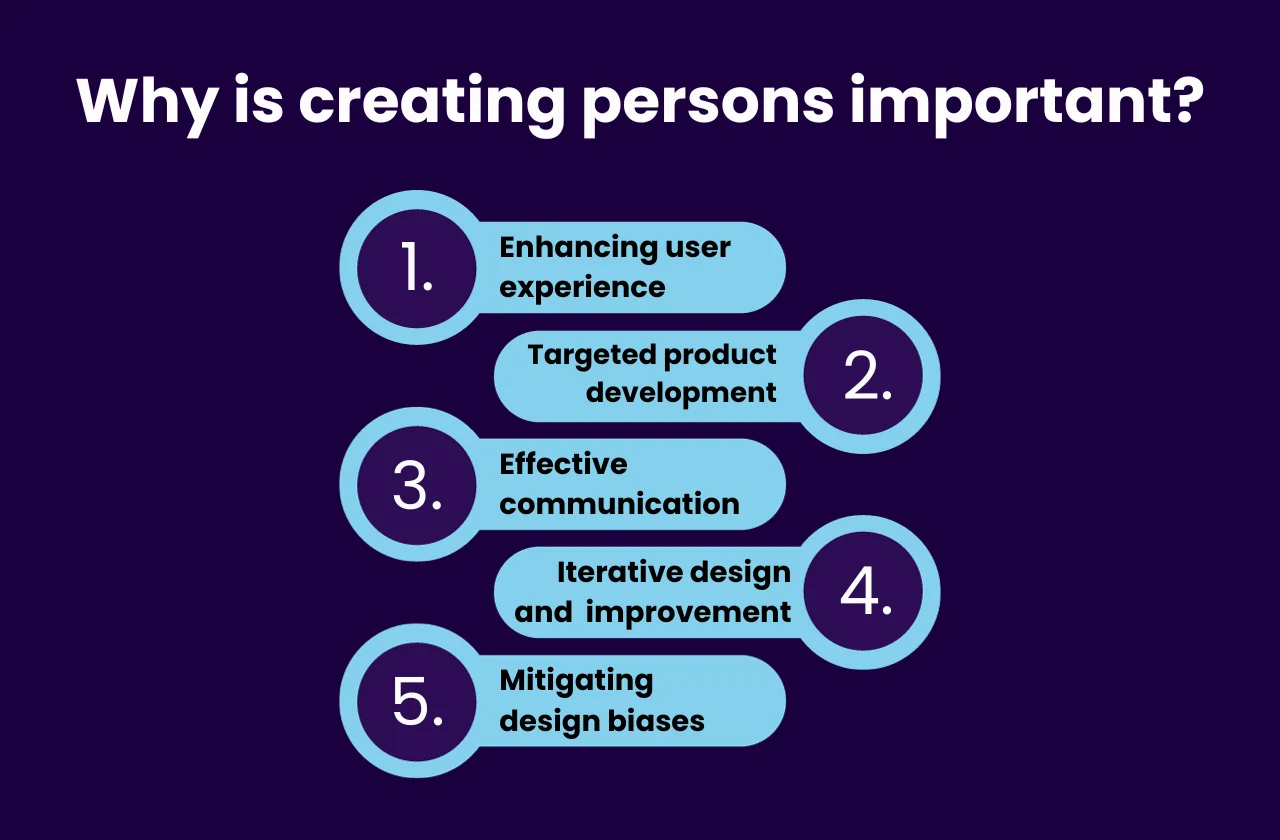 Why is creating persons important?

1. Enhancing user experience

Targeted product development 2.

3. Effective communication

Iterative design and improvement 4.

5. Mitigating design biases